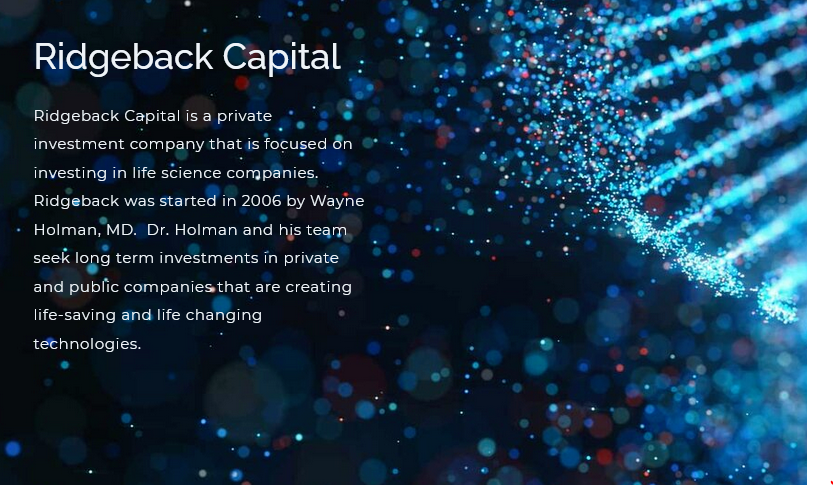 Ridgeback Capital

Ridgeback Capital is a private investment company that is focused on investing in life science companies. Ridgeback was started in 2006 by Wayne Holman, MD. Dr. Holman and his team seek long term investments in private and public companies that are creating life-saving and life changing technologies.